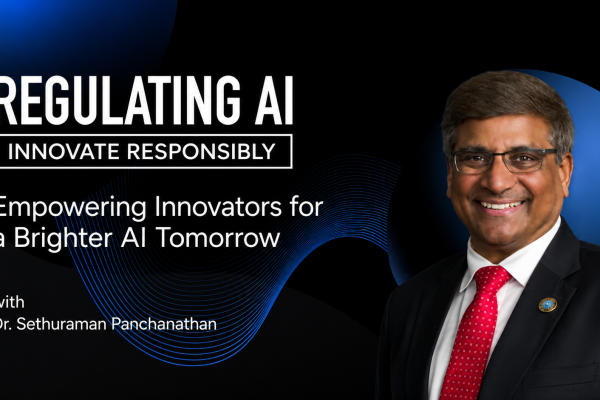 REGULATING AI
INNOVATE RESPONSIBLY

Empowering Innovators for a Brighter AI Tomorrow

with
Dr. Sethuraman Panchanathan